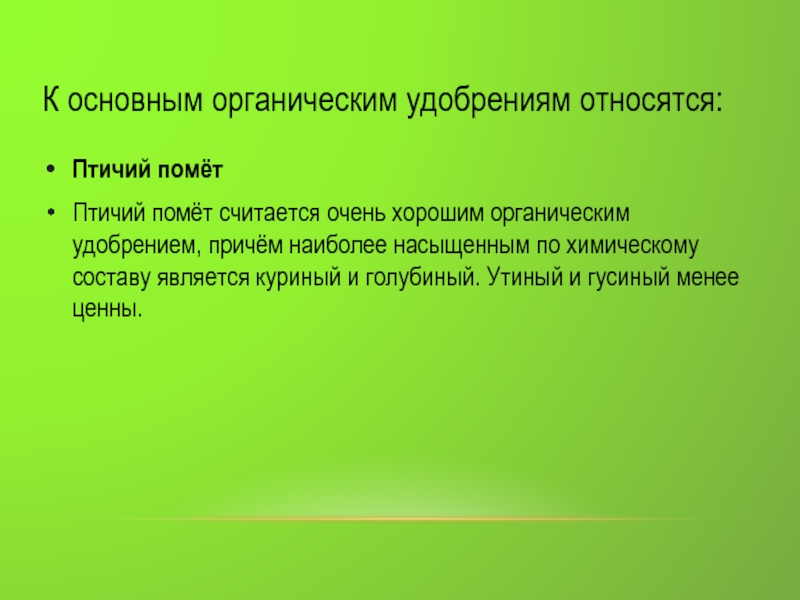 К основным органическим удобрениям относятся:

• Птичий помёт

• Птичий помёт считается очень хорошим органическим удобрением, причём наиболее насыщенным по химическому составу является куриный и голубиный. Утиный и гусиный менее ценны.